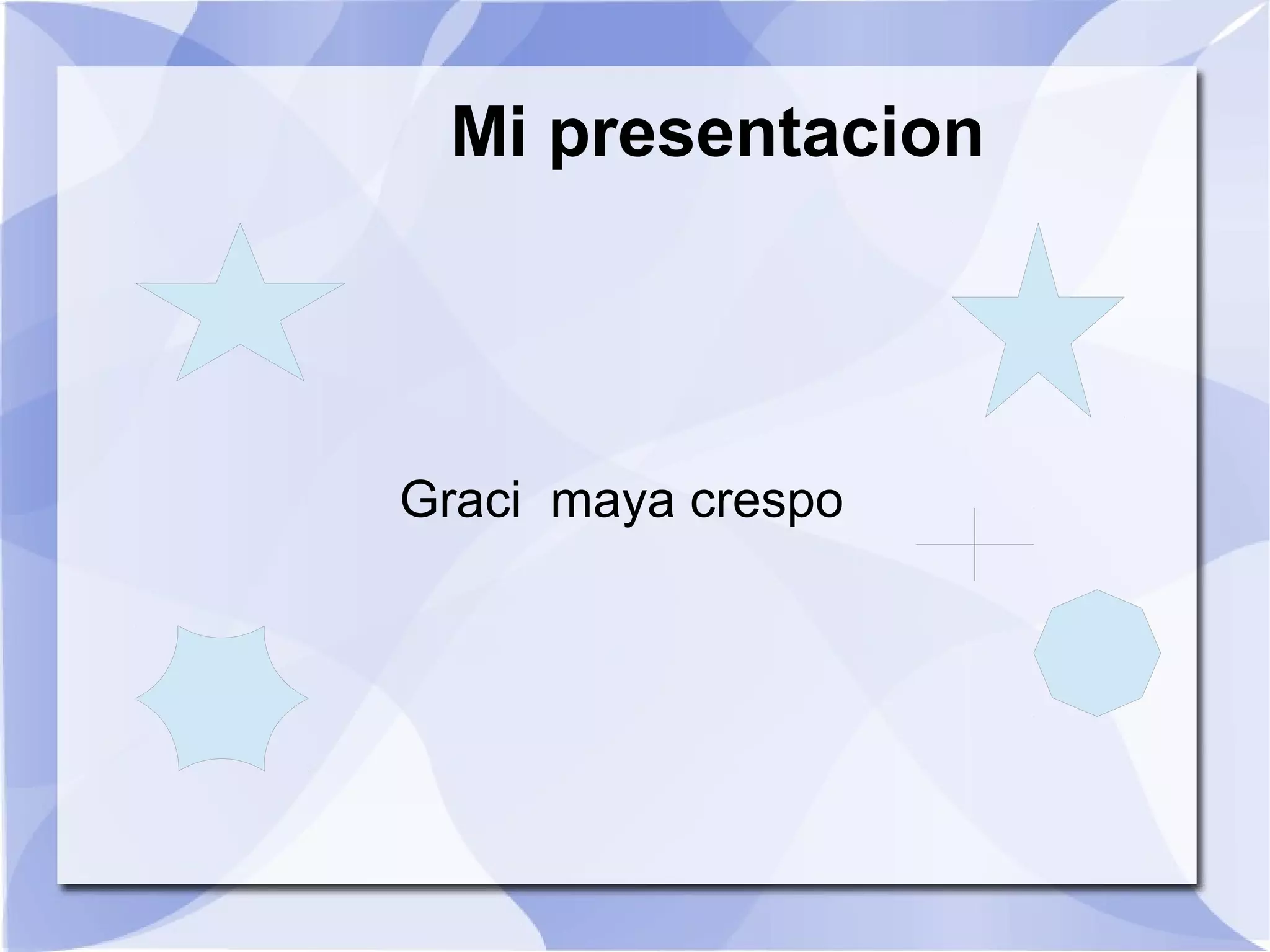 Mi presentacion

Graci  maya crespo